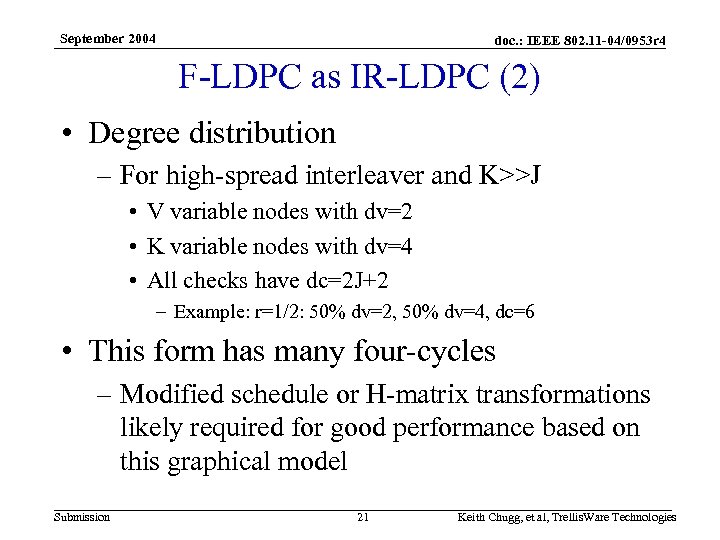 September 2004

doc.: IEEE 802.11-04/0953r4

F-LDPC as IR-LDPC (2)

• Degree distribution
 – For high-spread interleaver and K>>J
  • V variable nodes with dv=2
  • K variable nodes with dv=4
  • All checks have dc=2J+2
   – Example: r=1/2: 50% dv=2, 50% dv=4, dc=6

• This form has many four-cycles
 – Modified schedule or H-matrix transformations likely required for good performance based on this graphical model

Submission

21

Keith Chugg, et al, TrellisWare Technologies